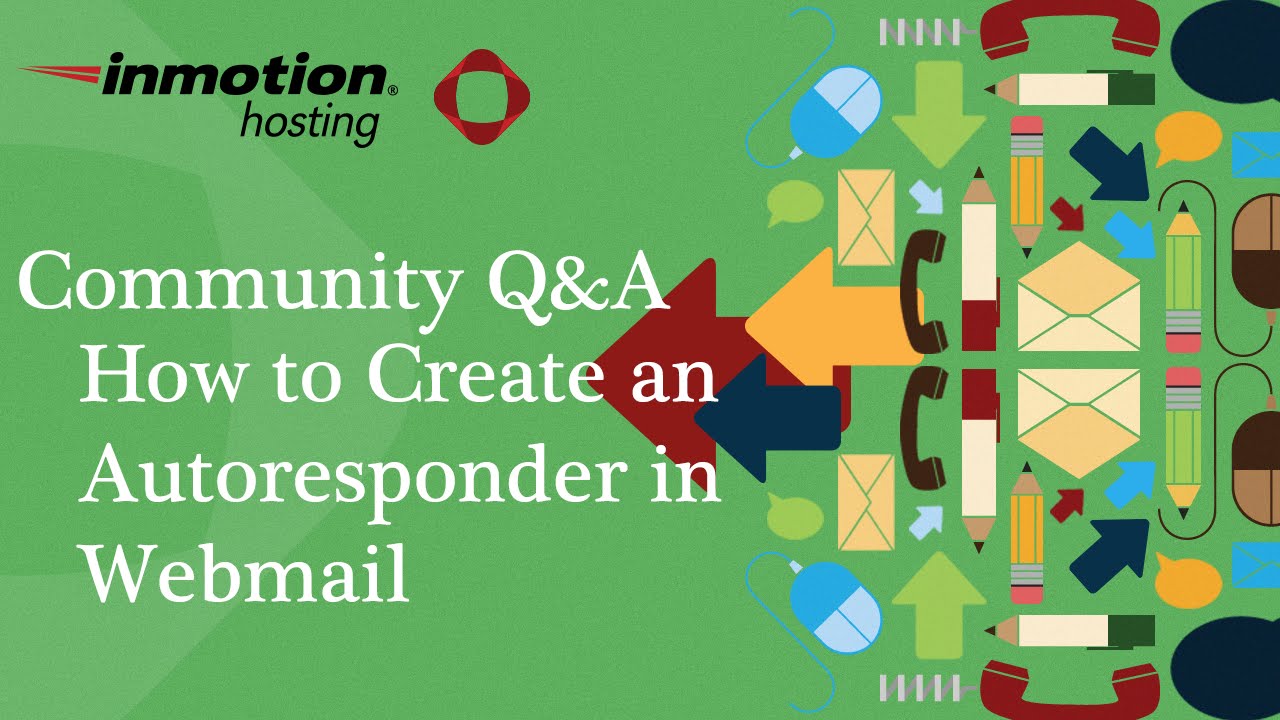 inmotion® hosting

Community Q&A
How to Create an Autoresponder in Webmail